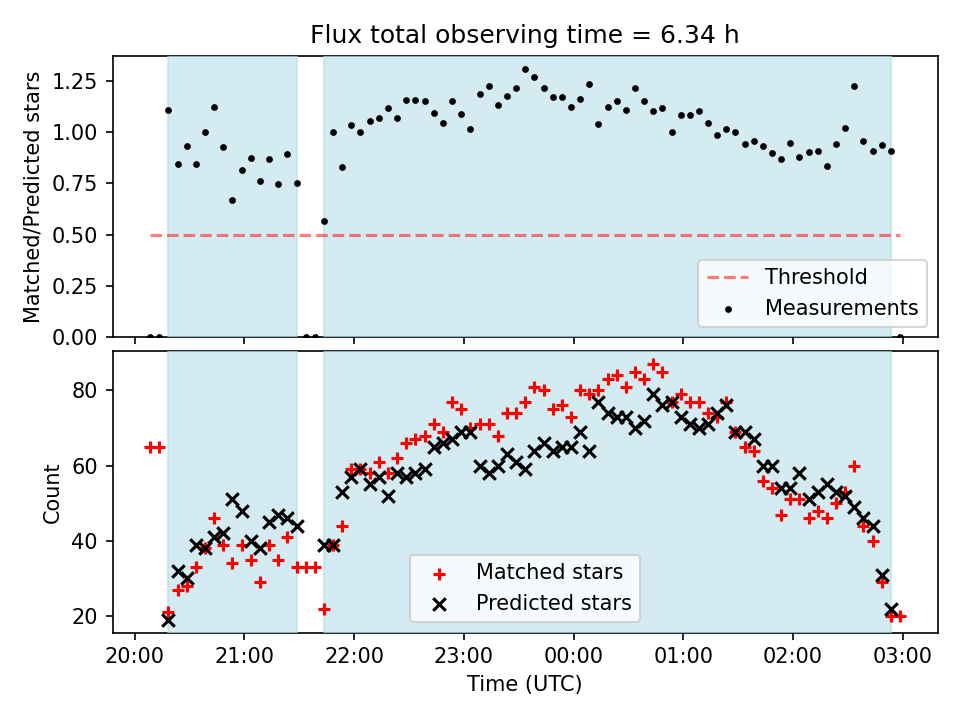 Flux total observing time = 6.34 h

Matched/Predicted stars

1.25
1.00
0.75
0.50
0.25
0.00

Threshold
Measurements

Count

80
60
40
20

Matched stars
Predicted stars

20:00 21:00 22:00 23:00 00:00 01:00 02:00 03:00

Time (UTC)